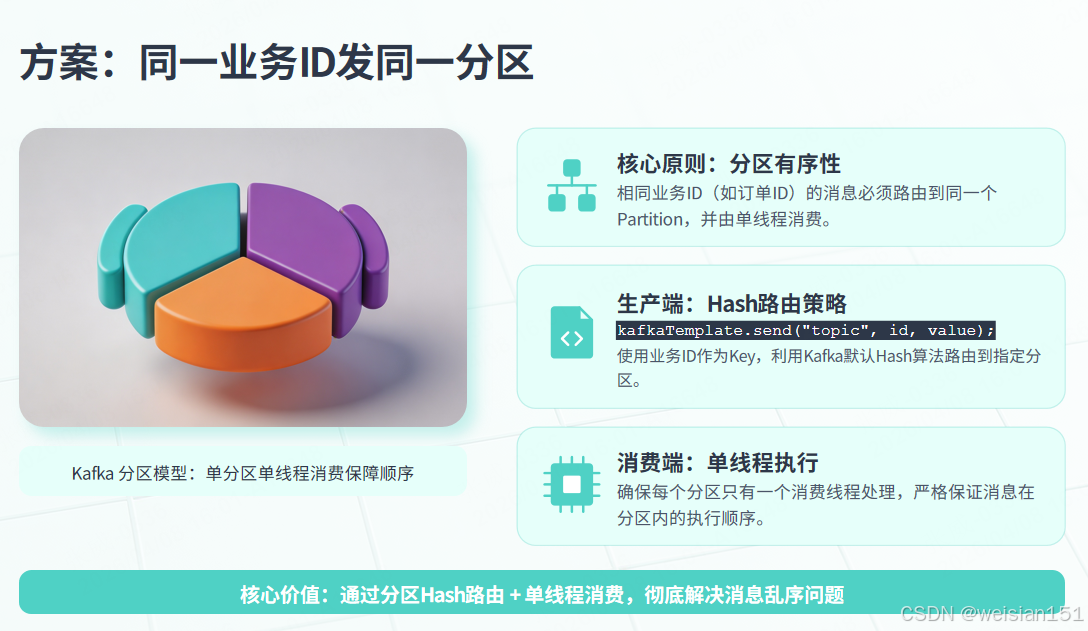 方案：同一业务ID发同一分区

Kafka 分区模型：单分区单线程消费保障顺序

核心原则：分区有序性
相同业务ID（如订单ID）的消息必须路由到同一个Partition，并由单线程消费。

生产端：Hash路由策略
kafkaTemplate.send("topic", id, value);
使用业务ID作为Key，利用Kafka默认Hash算法路由到指定分区。

消费端：单线程执行
确保每个分区只有一个消费线程处理，严格保证消息在分区内的执行顺序。

核心价值：通过分区Hash路由 + 单线程消费，彻底解决消息乱序问题

CSDN @weisian151